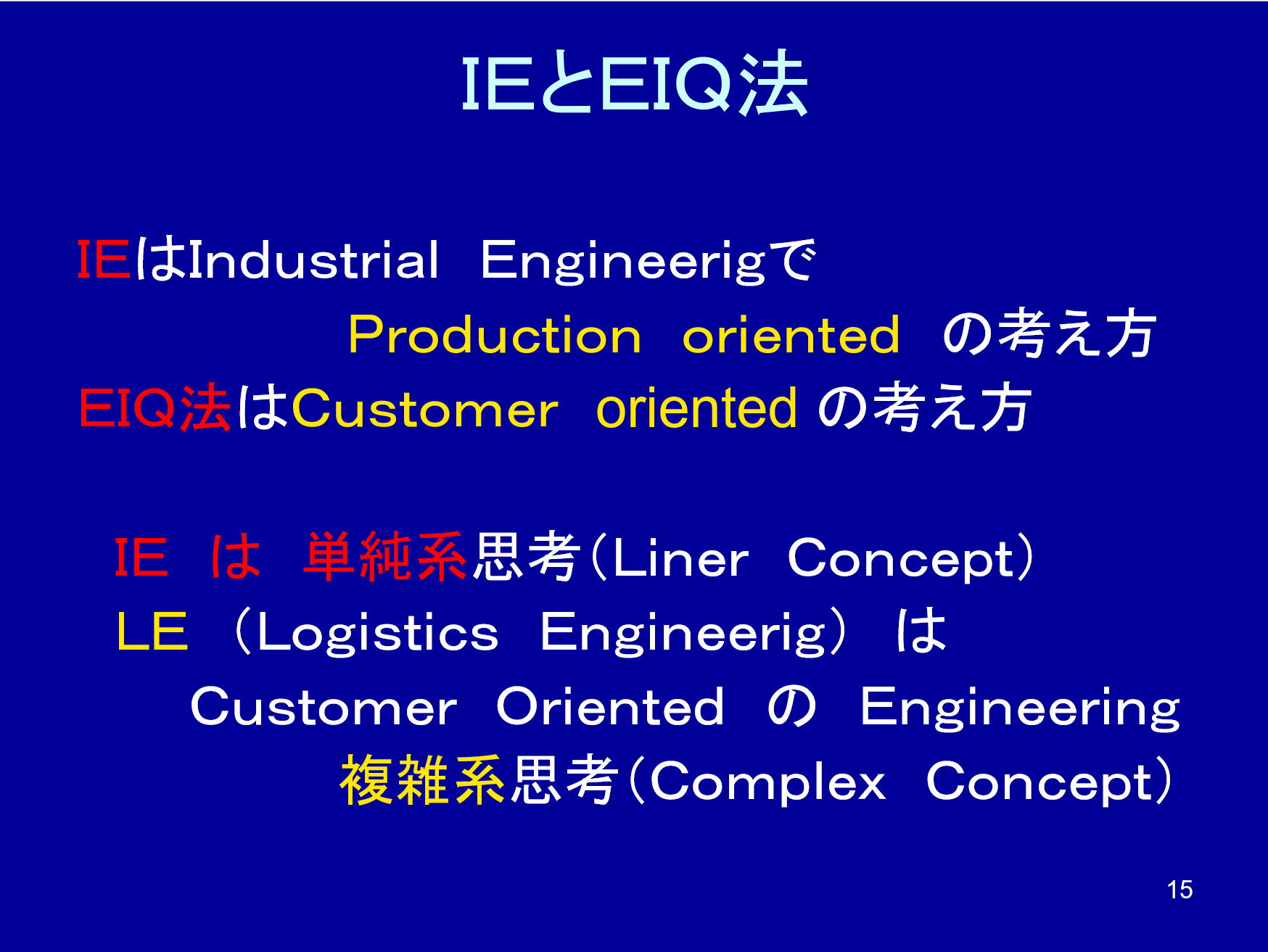 IEとEIQ法

IEはIndustrial Engineerigで
Production oriented の考え方
EIQ法はCustomer oriented の考え方

IE は 単純系思考（Liner Concept）
LE （Logistics Engineerig） は
Customer Oriented の Engineering
複雑系思考（Complex Concept）

15